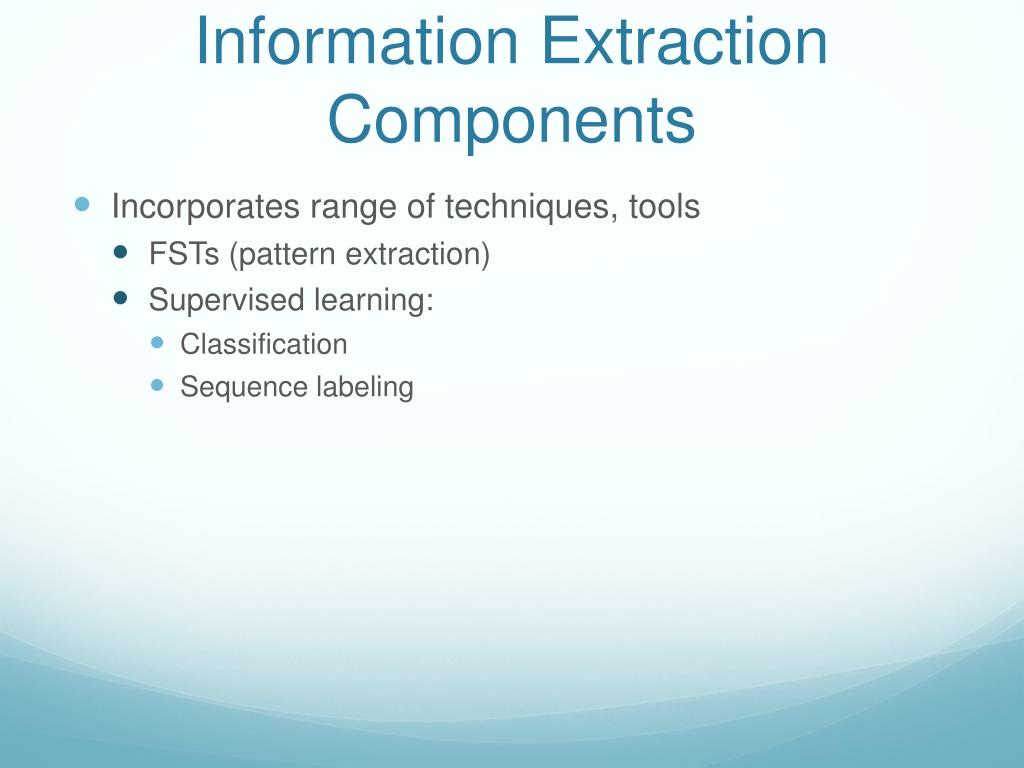 Information Extraction Components

Incorporates range of techniques, tools
FSTs (pattern extraction)
Supervised learning:
Classification
Sequence labeling